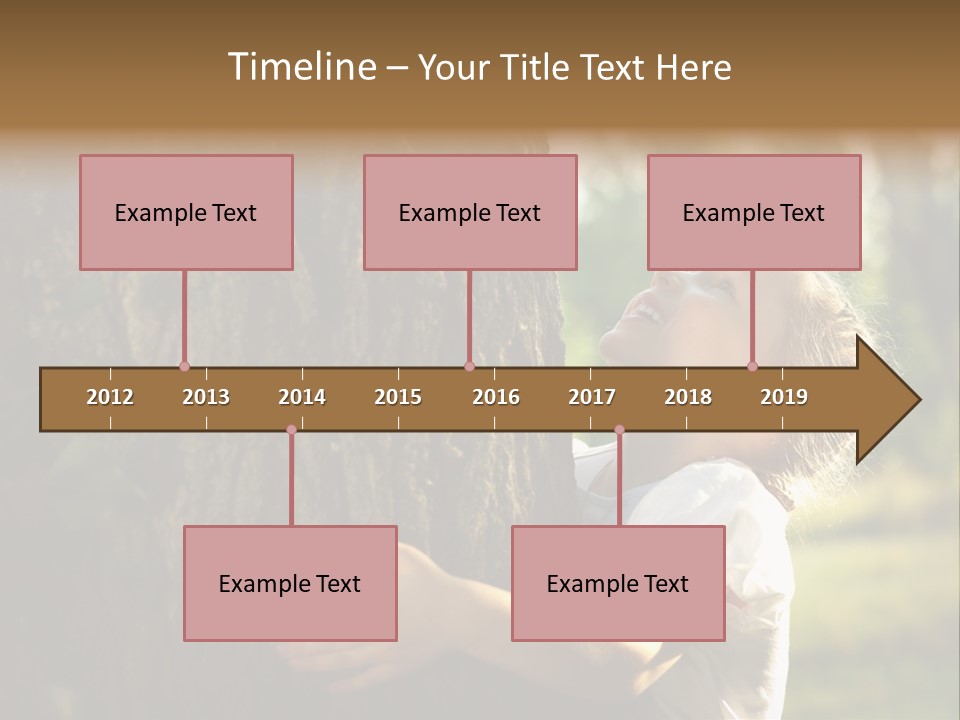 Timeline – Your Title Text Here

Example Text

Example Text

Example Text

2012 2013 2014 2015 2016 2017 2018 2019

Example Text

Example Text